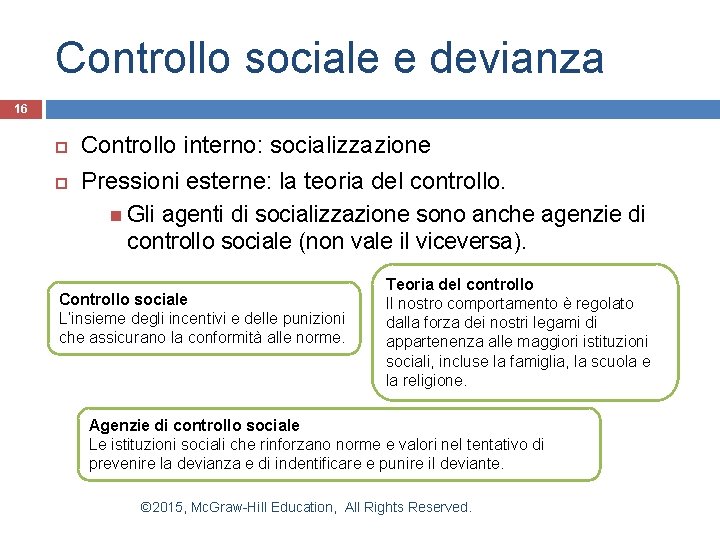 Controllo sociale e devianza

16

Controllo interno: socializzazione

Pressioni esterne: la teoria del controllo.

Gli agenti di socializzazione sono anche agenzie di controllo sociale (non vale il viceversa).

Controllo sociale
L'insieme degli incentivi e delle punizioni che assicurano la conformità alle norme.

Teoria del controllo
Il nostro comportamento è regolato dalla forza dei nostri legami di appartenenza alle maggiori istituzioni sociali, incluse la famiglia, la scuola e la religione.

Agenzie di controllo sociale
Le istituzioni sociali che rinforzano norme e valori nel tentativo di prevenire la devianza e di indentificare e punire il deviante.

©2015, McGraw-Hill Education, All Rights Reserved.